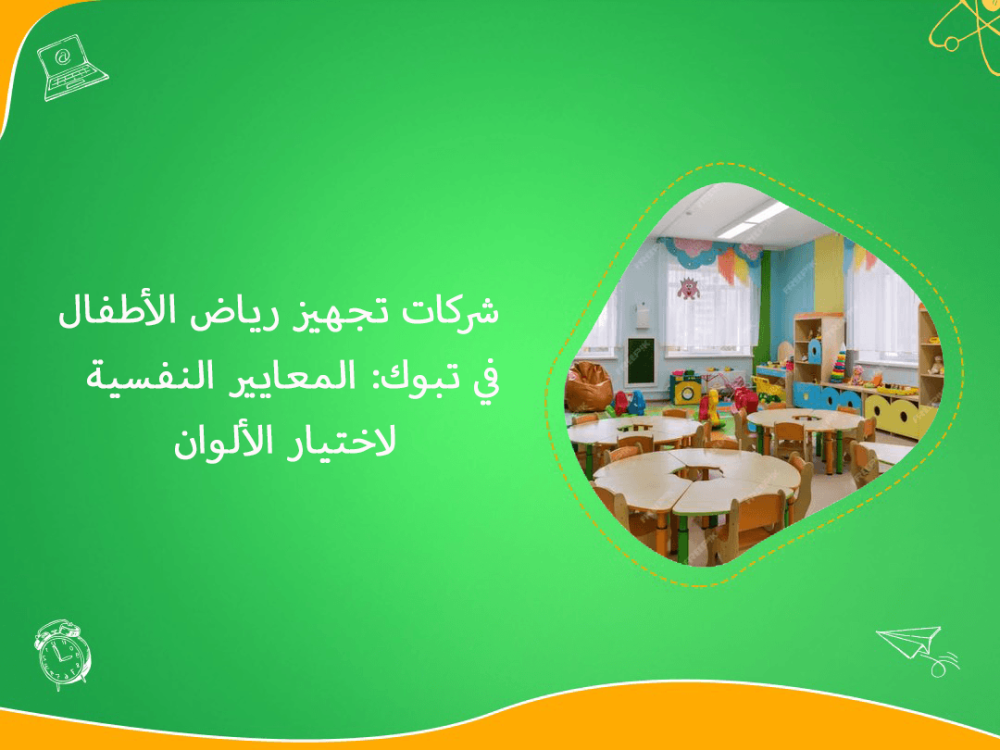 شركات تجهيز رياض الأطفال في تبوك: المعايير النفسية لاختيار الألوان